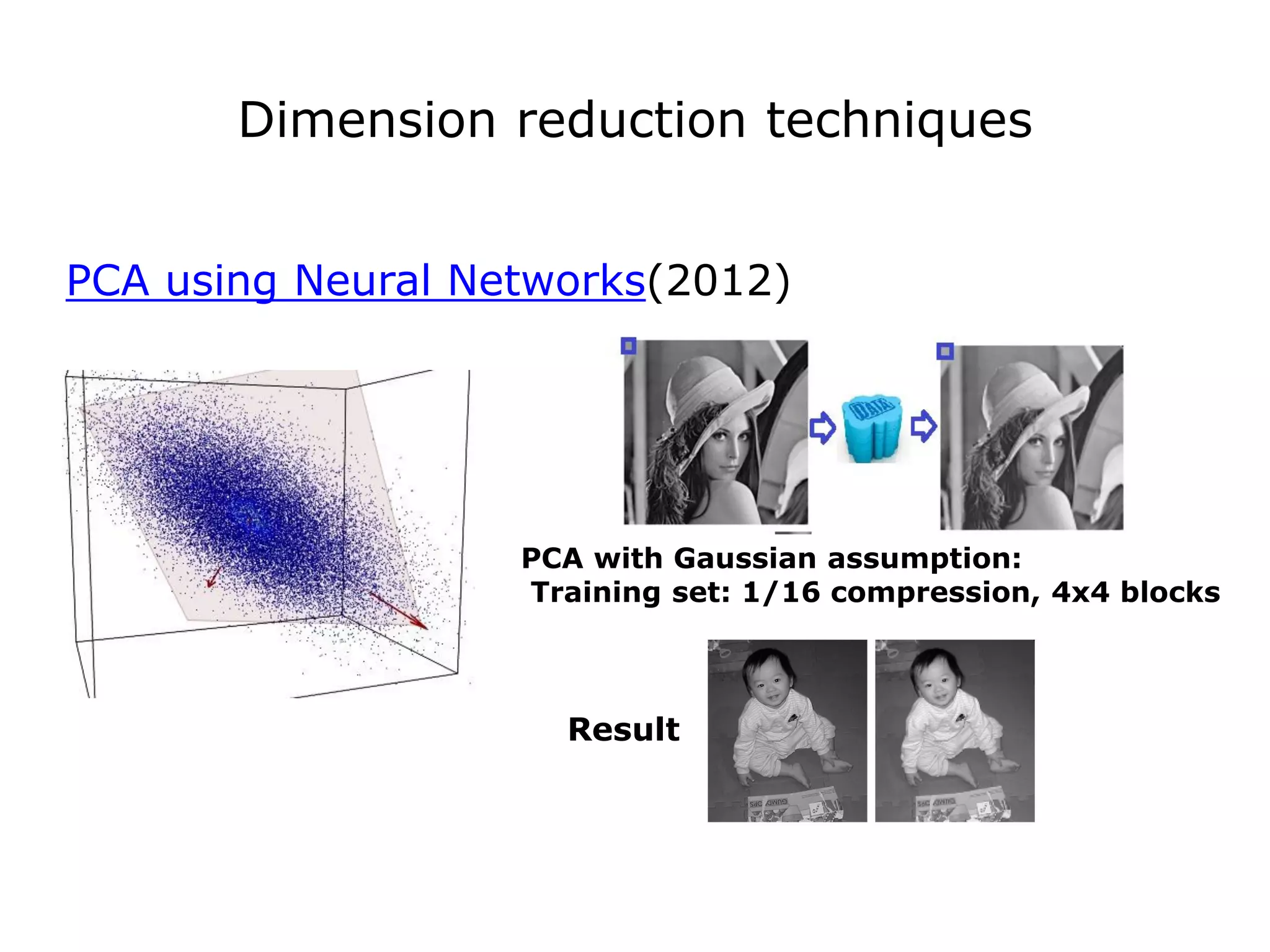 Dimension reduction techniques

PCA using Neural Networks(2012)

DATA

PCA with Gaussian assumption:
Training set: 1/16 compression, 4x4 blocks

Result